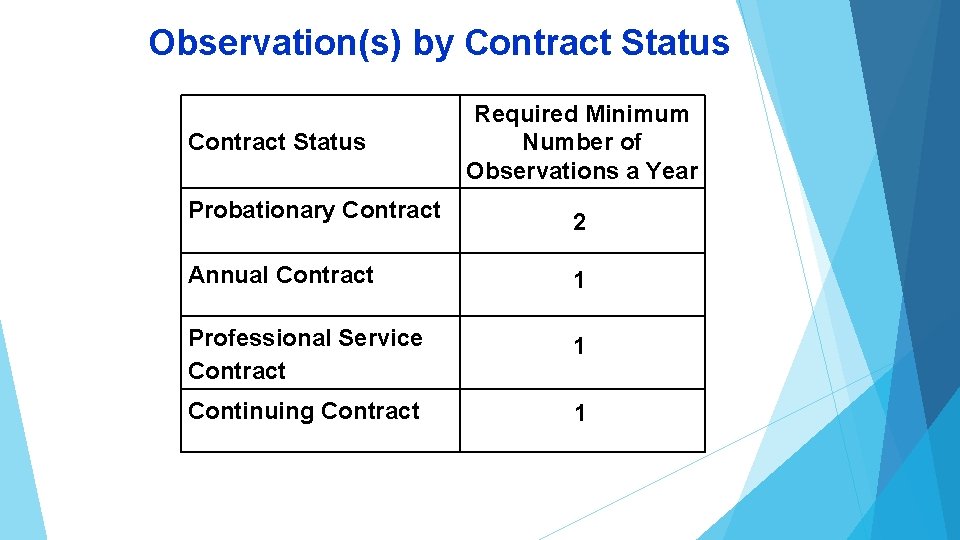 Observation(s) by Contract Status

| Contract Status | Required Minimum Number of Observations a Year |
|---|---|
| Probationary Contract | 2 |
| Annual Contract | 1 |
| Professional Service Contract | 1 |
| Continuing Contract | 1 |